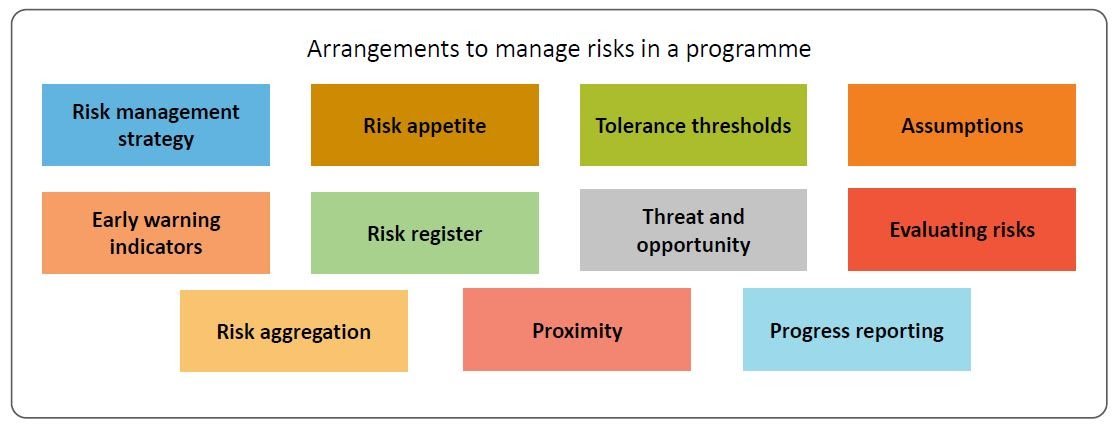 Arrangements to manage risks in a programme

Risk management strategy

Risk appetite

Tolerance thresholds

Assumptions

Early warning indicators

Risk register

Threat and opportunity

Evaluating risks

Risk aggregation

Proximity

Progress reporting